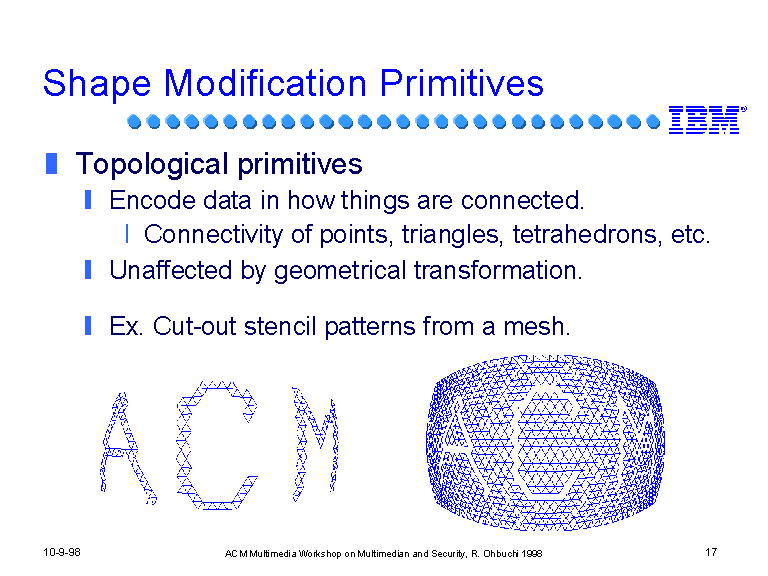 Shape Modification Primitives

IBM

Topological primitives

Encode data in how things are connected.

Connectivity of points, triangles, tetrahedrons, etc.

Unaffected by geometrical transformation.

Ex. Cut-out stencil patterns from a mesh.

ACM

10-9-98

ACM Multimedia Workshop on Multimedian and Security, R. Ohbuchi 1998

17